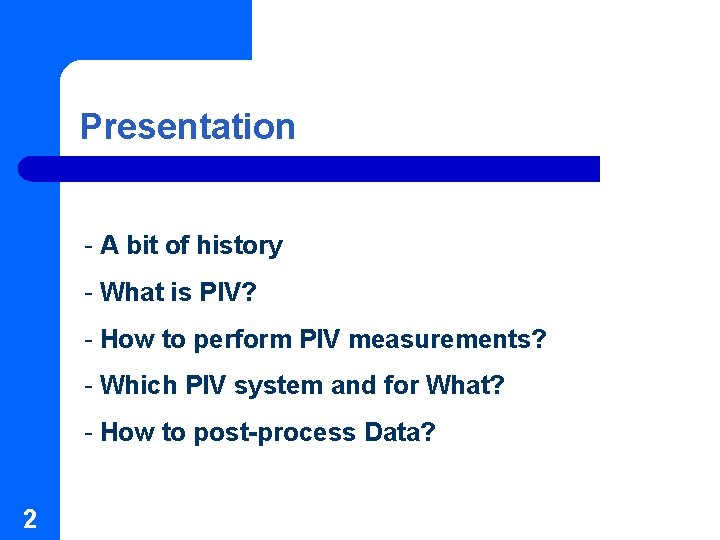 Presentation

- A bit of history

- What is PIV?

- How to perform PIV measurements?

- Which PIV system and for What?

- How to post-process Data?

2